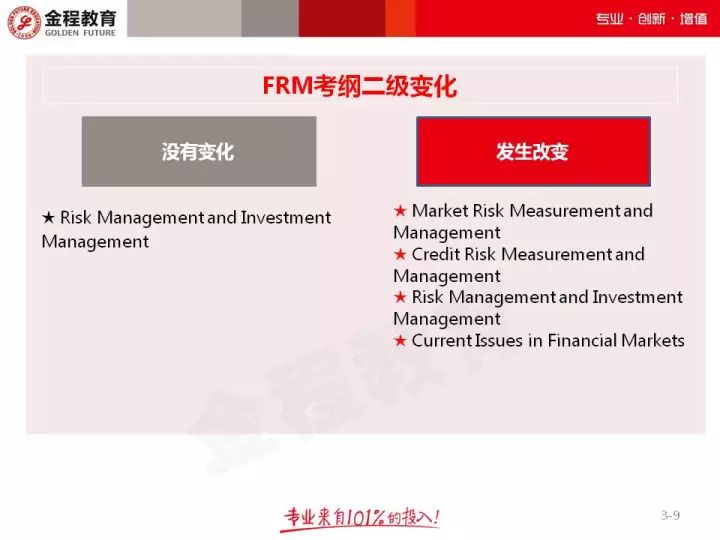 金程教育
GOLDEN FUTURE

专业 · 创新 · 增值

FRM考纲二级变化

没有变化

★ Risk Management and Investment Management

发生改变

★ Market Risk Measurement and Management
★ Credit Risk Measurement and Management
★ Risk Management and Investment Management
★ Current Issues in Financial Markets

金程教育

专业来自101%的投入!

3-9